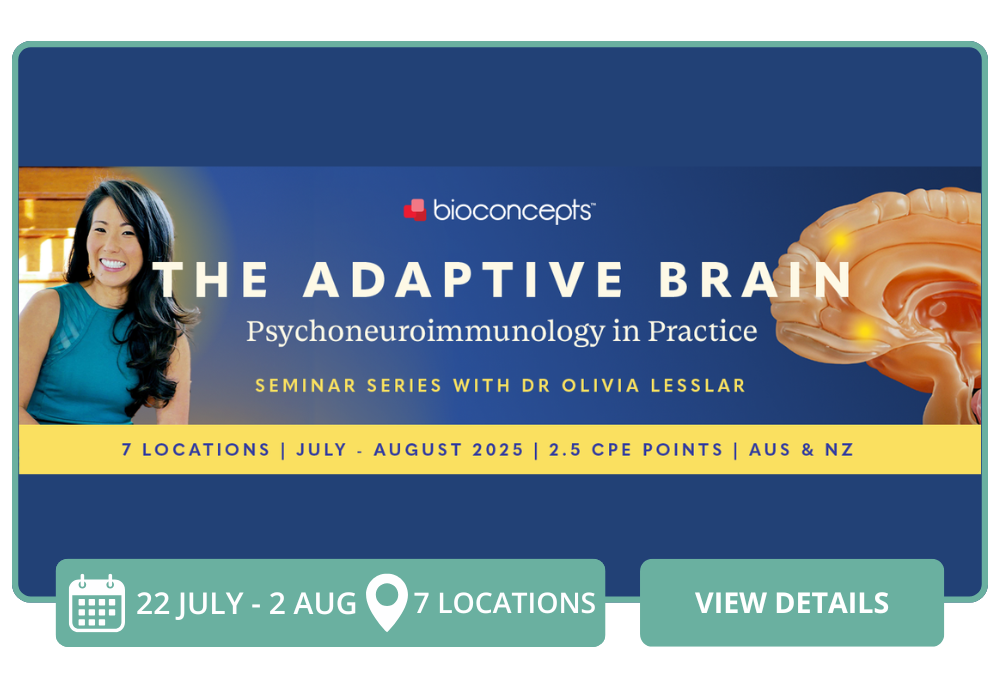 bioconcepts™

THE ADAPTIVE BRAIN

Psychoneuroimmunology in Practice

SEMINAR SERIES WITH DR OLIVIA LESSLAR

7 LOCATIONS | JULY - AUGUST 2025 | 2.5 CPE POINTS | AUS & NZ

22 JULY - 2 AUG 7 LOCATIONS

VIEW DETAILS